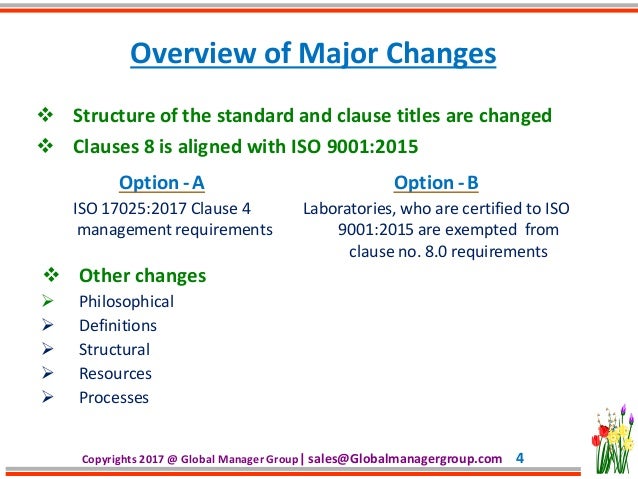 Overview of Major Changes

❖ Structure of the standard and clause titles are changed

❖ Clauses 8 is aligned with ISO 9001:2015

Option - A

ISO 17025:2017 Clause 4 management requirements

Option - B

Laboratories, who are certified to ISO 9001:2015 are exempted from clause no. 8.0 requirements

❖ Other changes

➢ Philosophical
➢ Definitions
➢ Structural
➢ Resources
➢ Processes

Copyrights 2017 @ Global Manager Group | sales@Globalmanagergroup.com 4